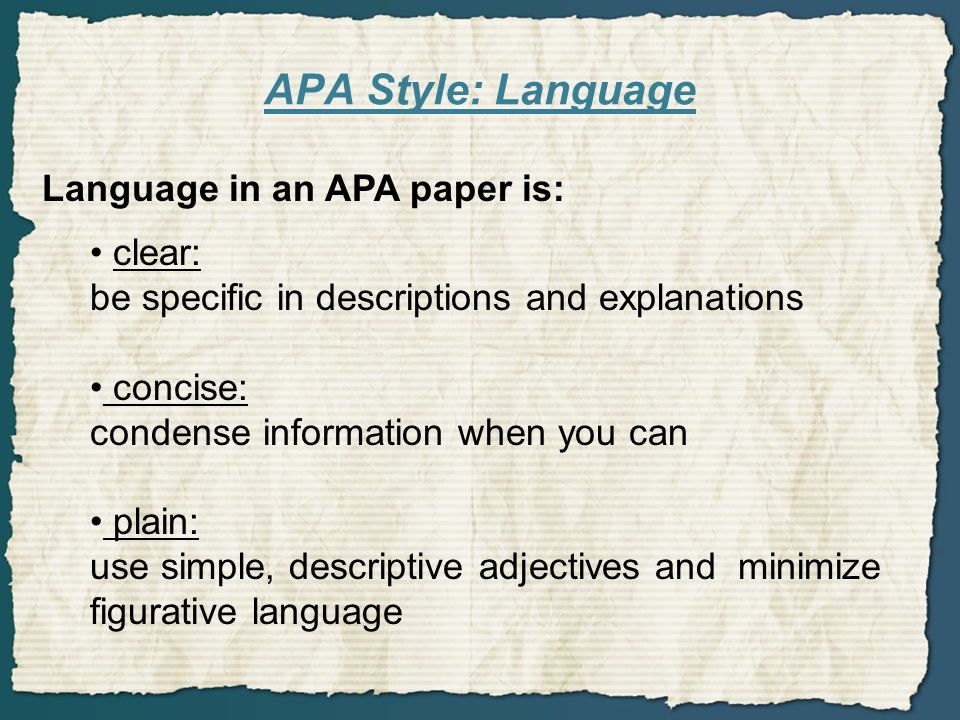 APA Style: Language

Language in an APA paper is:

• clear:
be specific in descriptions and explanations

• concise:
condense information when you can

• plain:
use simple, descriptive adjectives and minimize figurative language